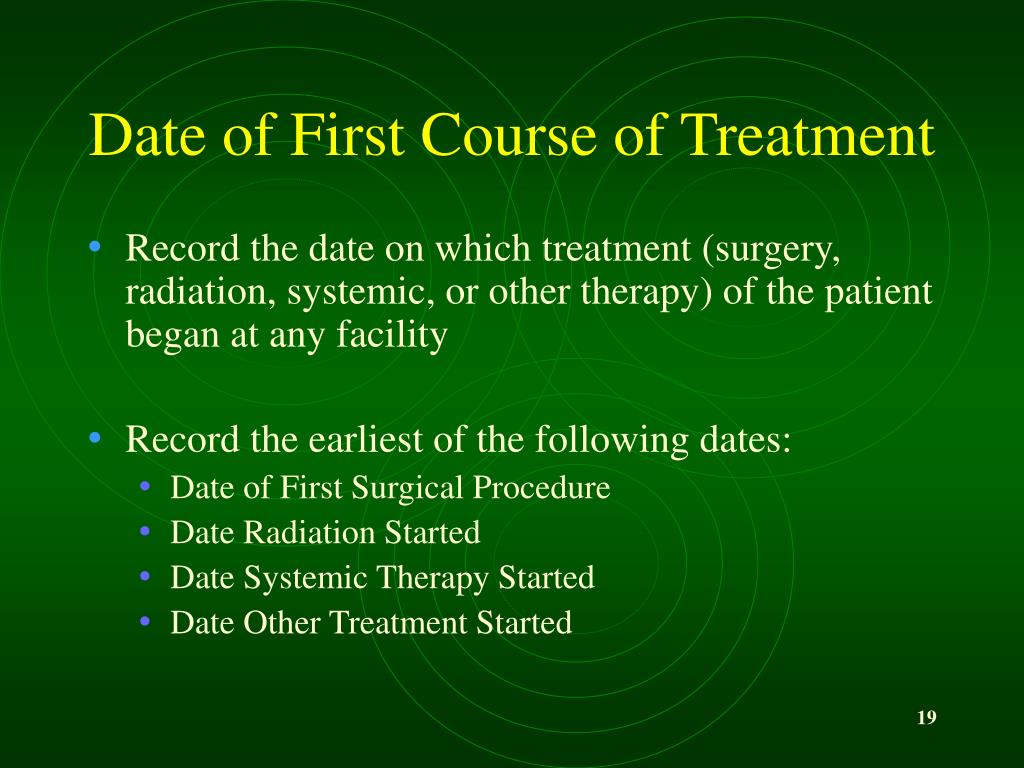 Date of First Course of Treatment

• Record the date on which treatment (surgery, radiation, systemic, or other therapy) of the patient began at any facility

• Record the earliest of the following dates:
  • Date of First Surgical Procedure
  • Date Radiation Started
  • Date Systemic Therapy Started
  • Date Other Treatment Started

19